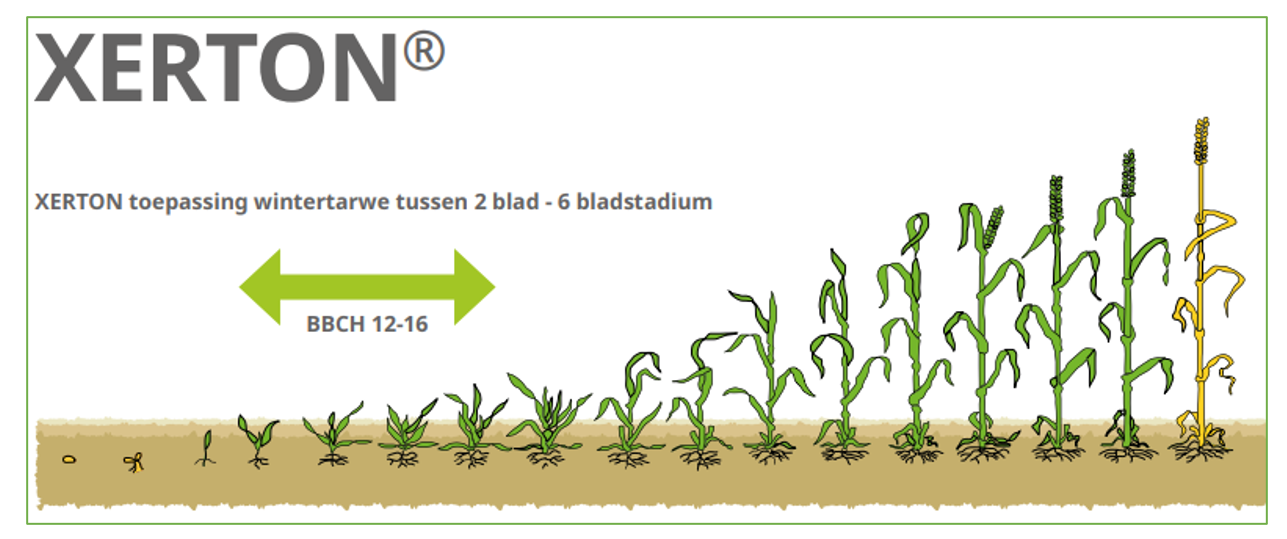 XERTON®

XERTON toepassing wintertarwe tussen 2 blad - 6 bladstadium

BBCH 12-16